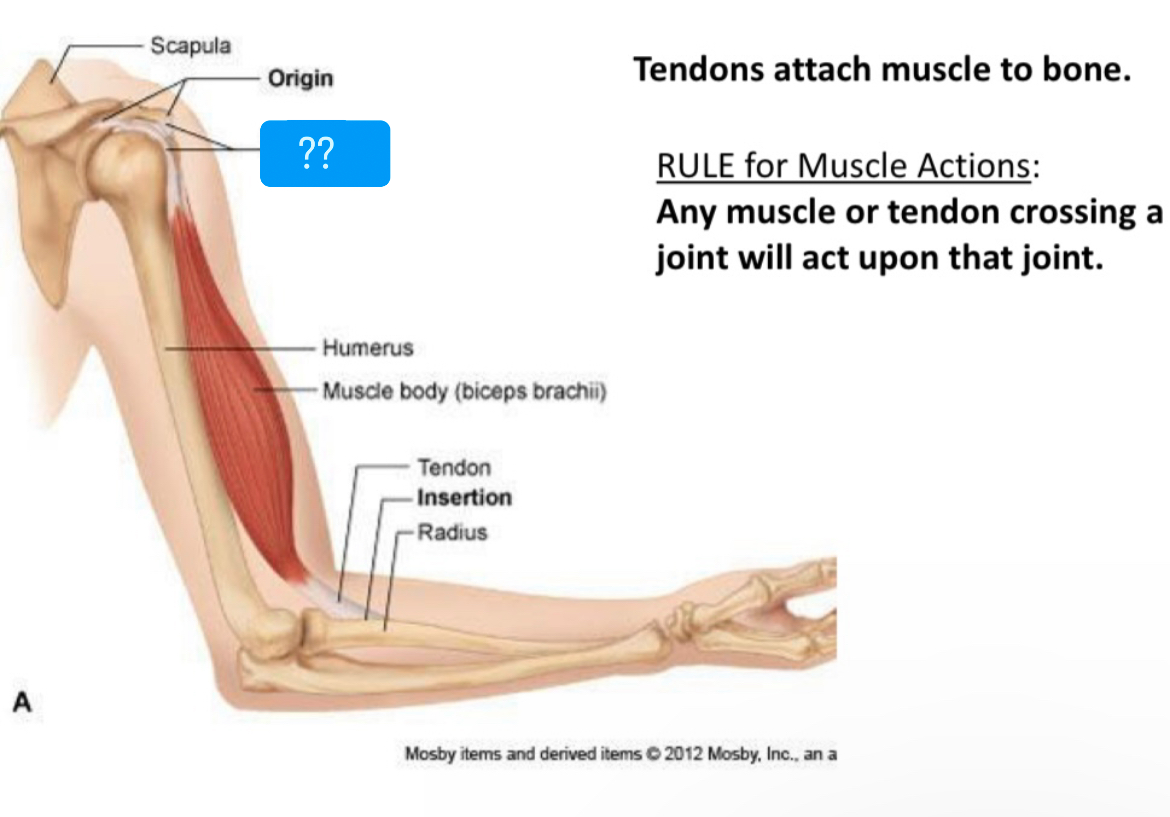 Scapula
Origin
??
Humerus
Muscle body (biceps brachii)
Tendon
Insertion
Radius
A

Mosby items and derived items © 2012 Mosby, Inc., an a

Tendons attach muscle to bone.

RULE for Muscle Actions:
Any muscle or tendon crossing a joint will act upon that joint.